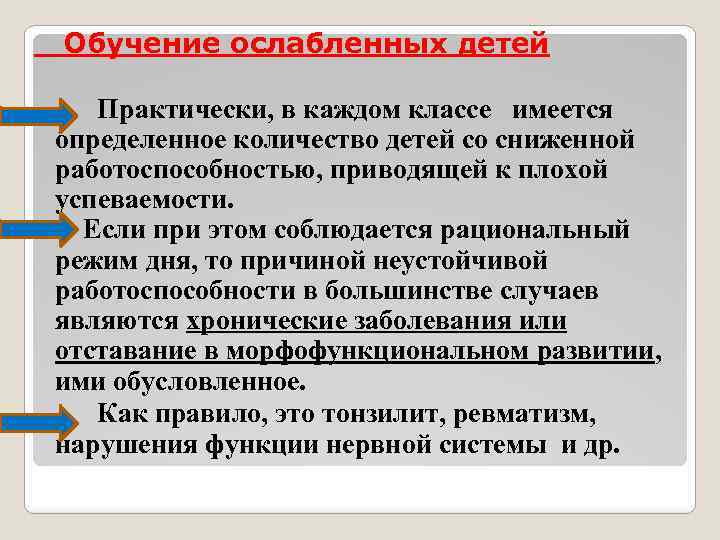 Обучение ослабленных детей

Практически, в каждом классе имеется определенное количество детей со сниженной работоспособностью, приводящей к плохой успеваемости.

Если при этом соблюдается рациональный режим дня, то причиной неустойчивой работоспособности в большинстве случаев являются хронические заболевания или отставание в морфофункциональном развитии, ими обусловленное.

Как правило, это тонзилит, ревматизм, нарушения функции нервной системы и др.